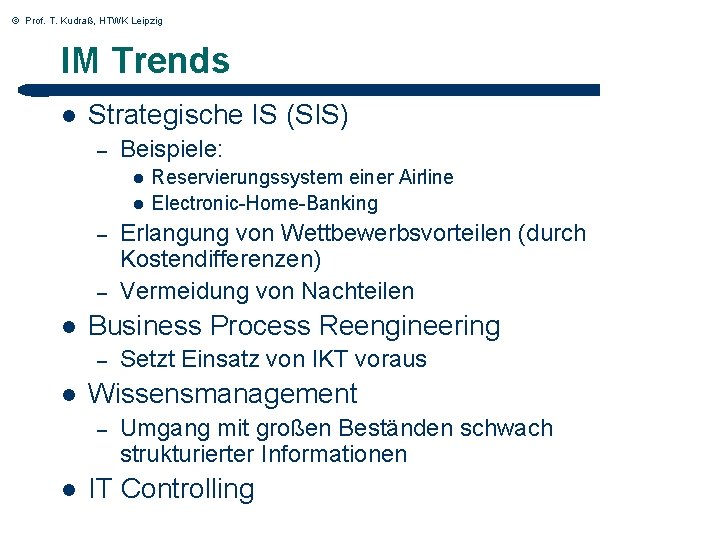 © Prof. T. Kudraß, HTWK Leipzig

IM Trends

• Strategische IS (SIS)
- Beispiele:
• Reservierungssystem einer Airline
• Electronic-Home-Banking
- Erlangung von Wettbewerbsvorteilen (durch Kostendifferenzen)
- Vermeidung von Nachteilen
• Business Process Reengineering
- Setzt Einsatz von IKT voraus
• Wissensmanagement
- Umgang mit großen Beständen schwach strukturierter Informationen
• IT Controlling